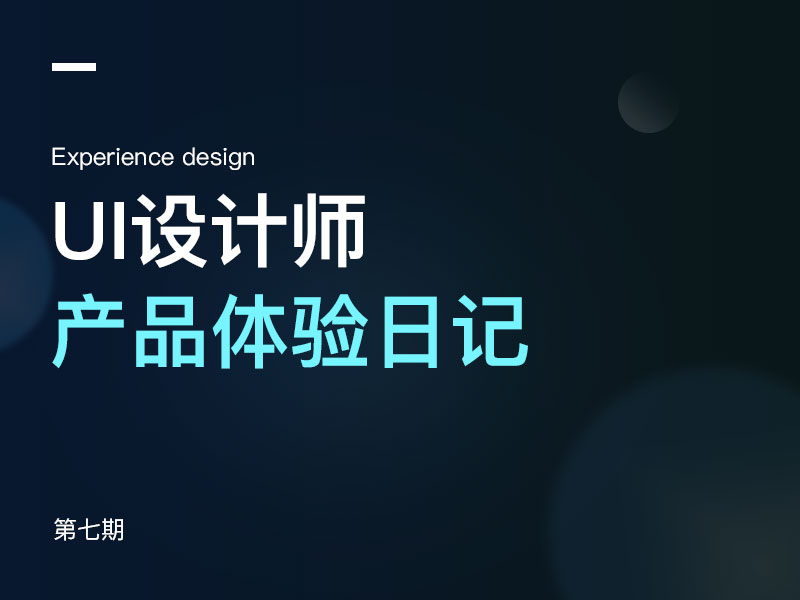 Experience design

UI设计师

产品体验日记

第七期